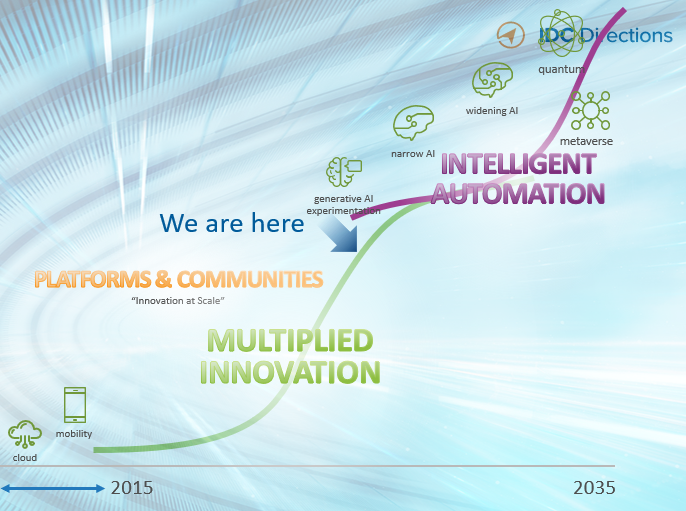 IDC Directions

quantum

widening AI

metaverse

narrow AI

INTELLIGENT AUTOMATION

generative AI experimentation

We are here

PLATFORMS & COMMUNITIES

"Innovation at Scale"

MULTIPLIED INNOVATION

mobility

cloud

2015

2035